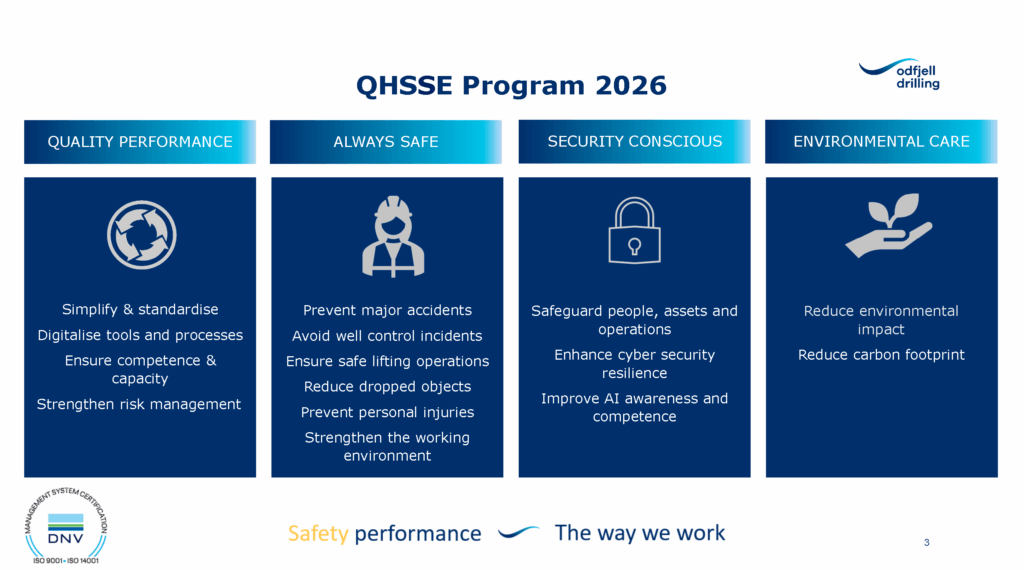 QHSSE Program 2026

odfjell drilling

QUALITY PERFORMANCE

Simplify & standardise

Digitalise tools and processes

Ensure competence & capacity

Strengthen risk management

ALWAYS SAFE

Prevent major accidents

Avoid well control incidents

Ensure safe lifting operations

Reduce dropped objects

Prevent personal injuries

Strengthen the working environment

SECURITY CONSCIOUS

Safeguard people, assets and operations

Enhance cyber security resilience

Improve AI awareness and competence

ENVIRONMENTAL CARE

Reduce environmental impact

Reduce carbon footprint

MANAGEMENT SYSTEM CERTIFICATION DNV ISO 9001 • ISO 14001

Safety performance The way we work

3